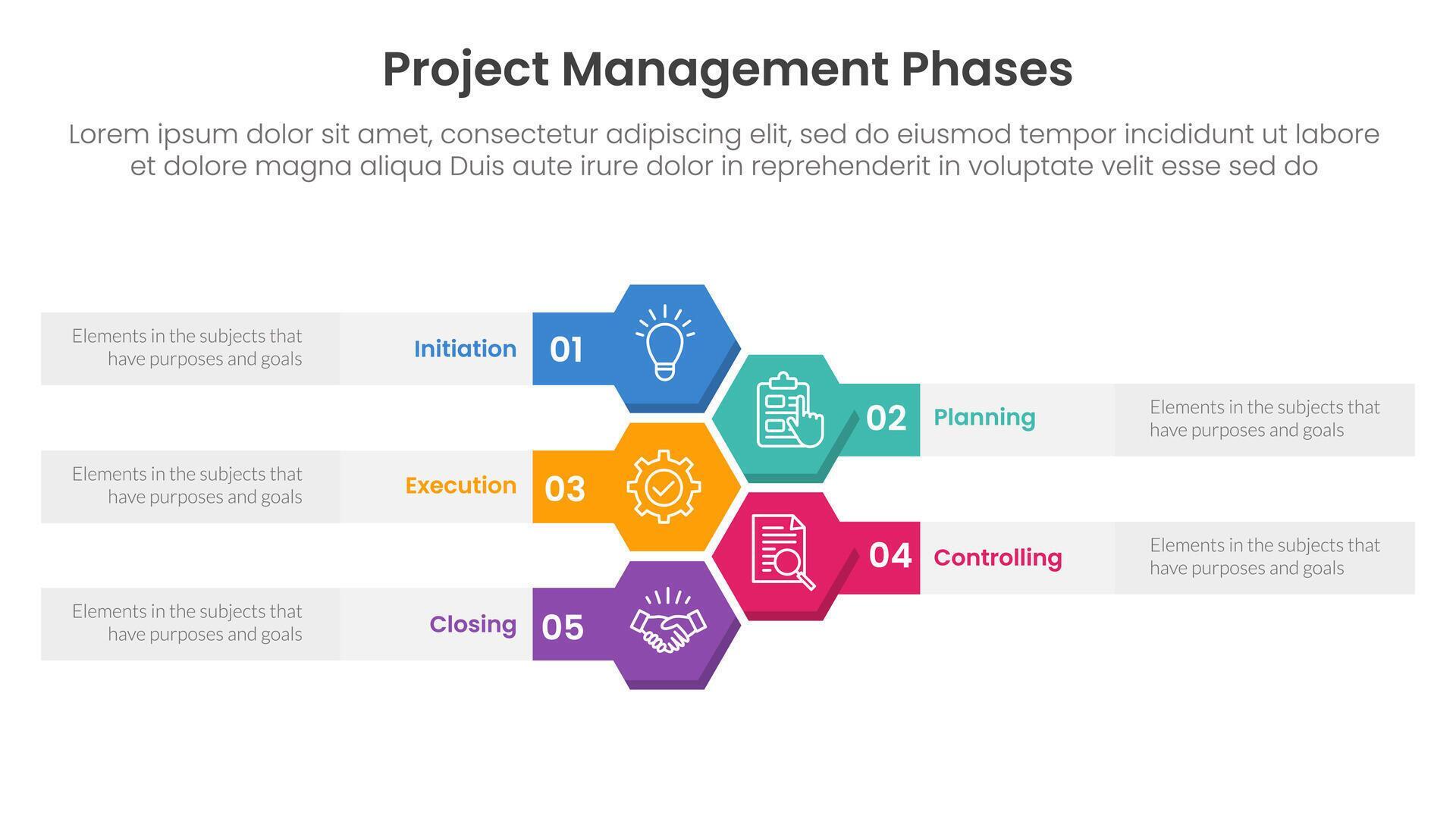 Project Management Phases

Lorem ipsum dolor sit amet, consectetur adipiscing elit, sed do eiusmod tempor incididunt ut labore et dolore magna aliqua Duis aute irure dolor in reprehenderit in voluptate velit esse sed do

Elements in the subjects that have purposes and goals

Initiation 01

02 Planning

Elements in the subjects that have purposes and goals

Elements in the subjects that have purposes and goals

Execution 03

04 Controlling

Elements in the subjects that have purposes and goals

Elements in the subjects that have purposes and goals

Closing 05